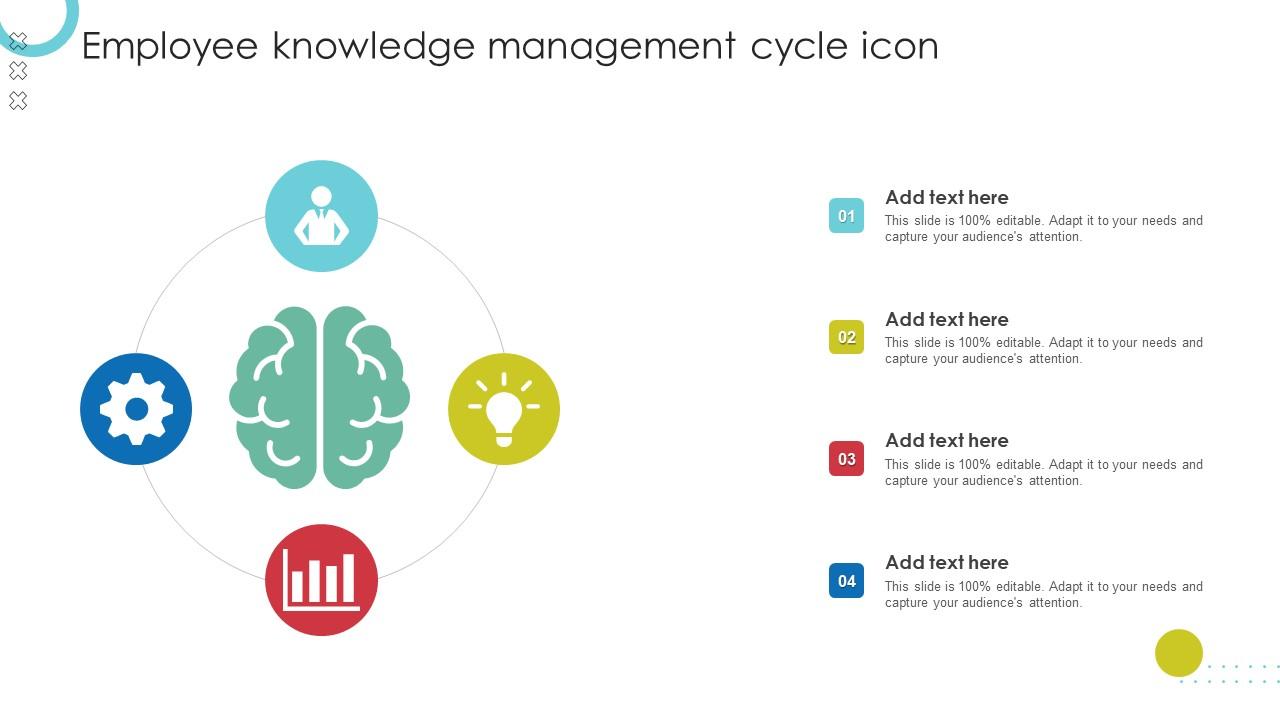 Employee knowledge management cycle icon

01
Add text here
This slide is 100% editable. Adapt it to your needs and capture your audience's attention.

02
Add text here
This slide is 100% editable. Adapt it to your needs and capture your audience's attention.

03
Add text here
This slide is 100% editable. Adapt it to your needs and capture your audience's attention.

04
Add text here
This slide is 100% editable. Adapt it to your needs and capture your audience's attention.